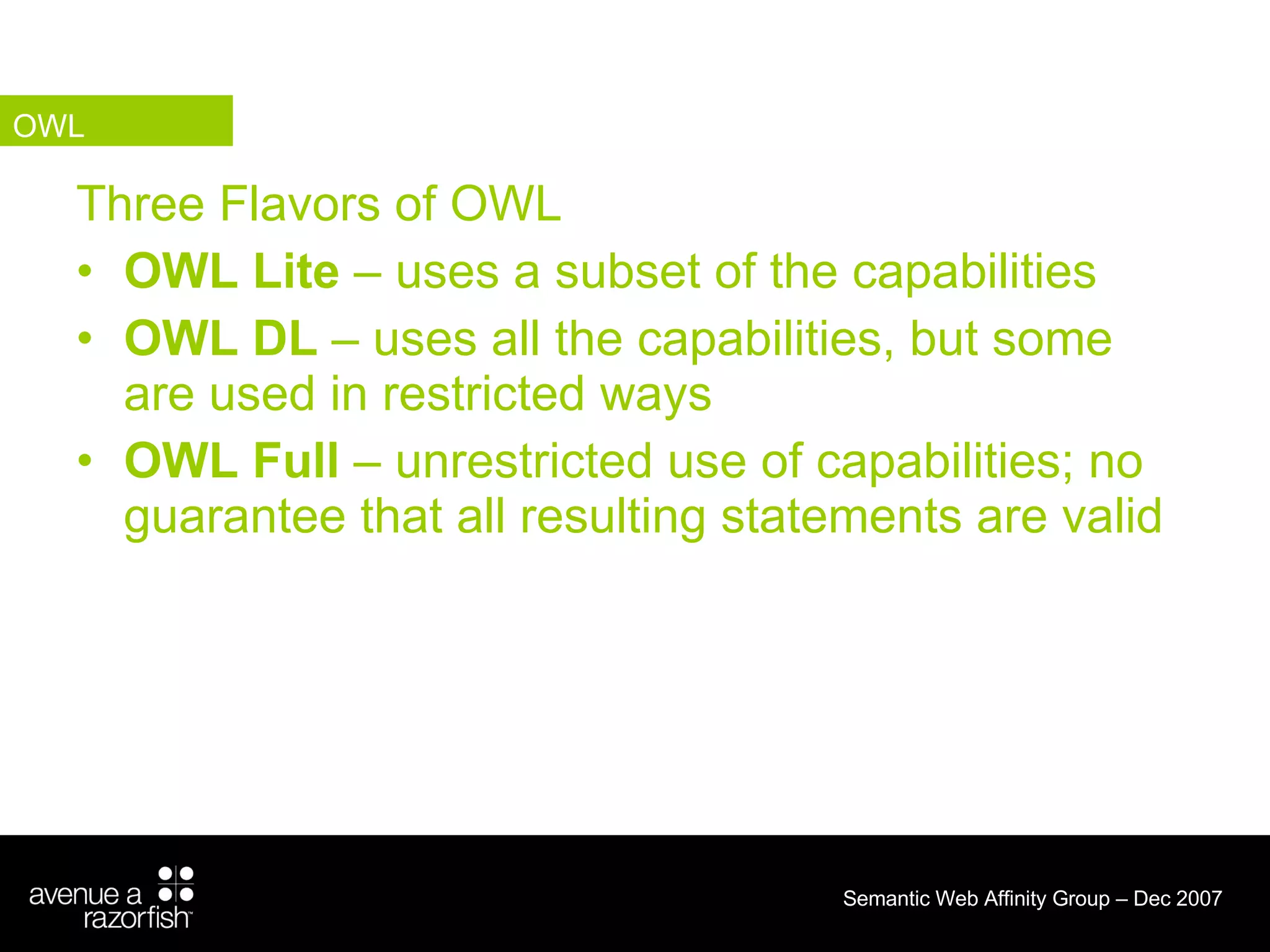 OWL

Three Flavors of OWL

• OWL Lite – uses a subset of the capabilities
• OWL DL – uses all the capabilities, but some are used in restricted ways
• OWL Full – unrestricted use of capabilities; no guarantee that all resulting statements are valid

avenue a razorfish™

Semantic Web Affinity Group – Dec 2007